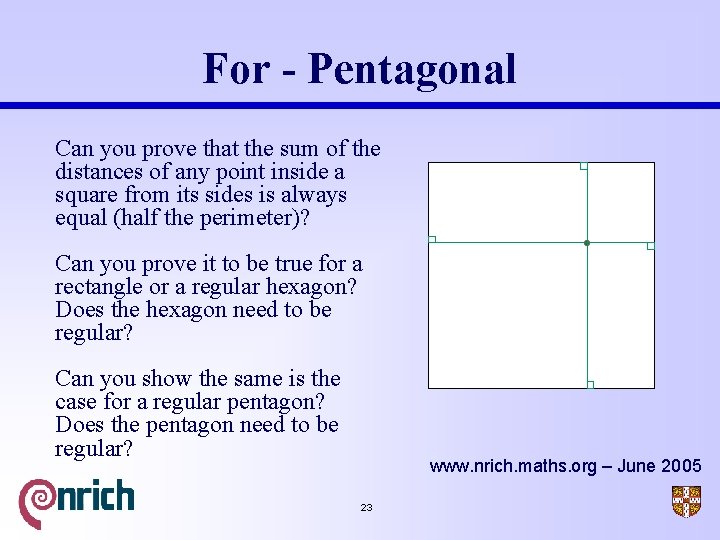 For - Pentagonal

Can you prove that the sum of the distances of any point inside a square from its sides is always equal (half the perimeter)?

Can you prove it to be true for a rectangle or a regular hexagon? Does the hexagon need to be regular?

Can you show the same is the case for a regular pentagon? Does the pentagon need to be regular?

www.nrich.maths.org – June 2005

nrich

23